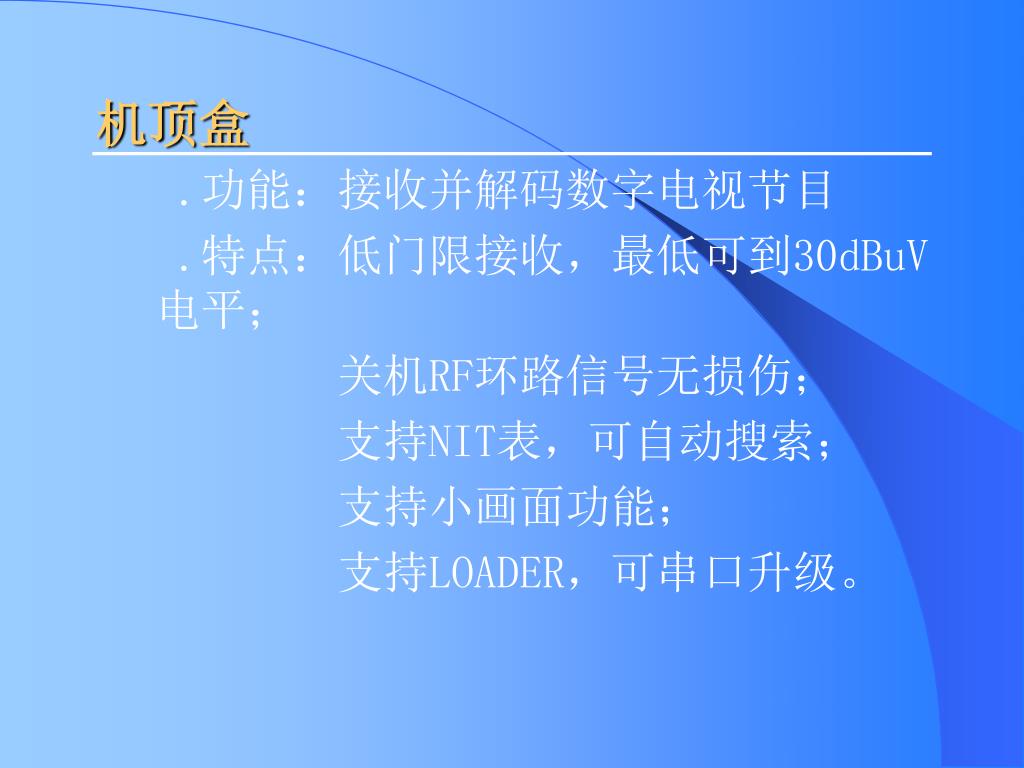 机顶盒

.功能：接收并解码数字电视节目

.特点：低门限接收，最低可到30dBuV电平；

关机RF环路信号无损伤；

支持NIT表，可自动搜索；

支持小画面功能；

支持LOADER，可串口升级。